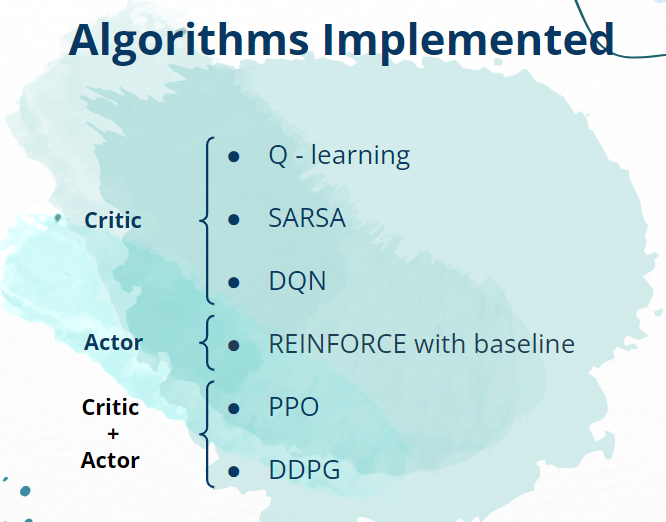 Algorithms Implemented

Critic
- Q - learning
- SARSA
- DQN

Actor
- REINFORCE with baseline

Critic + Actor
- PPO
- DDPG